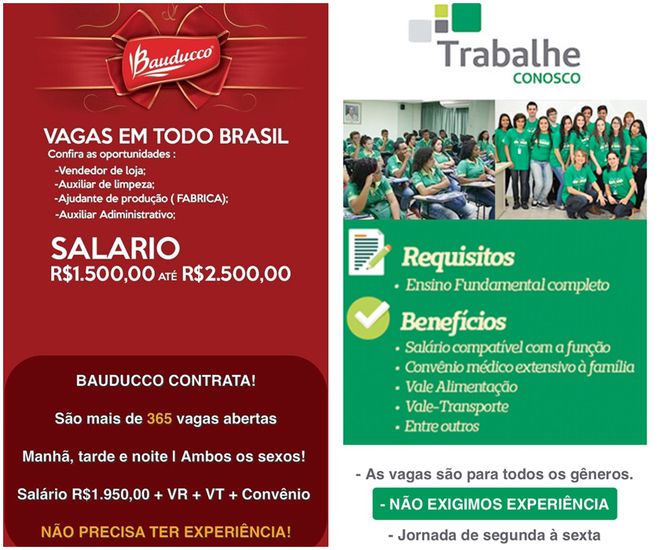 Bauducco

VAGAS EM TODO BRASIL
Confira as oportunidades :
-Vendedor de loja;
-Auxiliar de limpeza;
-Ajudante de produção ( FABRICA);
-Auxiliar Administrativo;

SALARIO
R$1.500,00 ATÉ R$2.500,00

BAUDUCCO CONTRATA!

São mais de 365 vagas abertas

Manhã, tarde e noite I Ambos os sexos!

Salário R$1.950,00 + VR + VT + Convênio

NÃO PRECISA TER EXPERIÊNCIA!

Trabalhe
CONOSCO

Requisitos
• Ensino Fundamental completo

Benefícios
• Salário compatível com a função
• Convênio médico extensivo à família
• Vale Alimentação
• Vale-Transporte
• Entre outros

- As vagas são para todos os gêneros.

- NÃO EXIGIMOS EXPERIÊNCIA

- Jornada de segunda à sexta